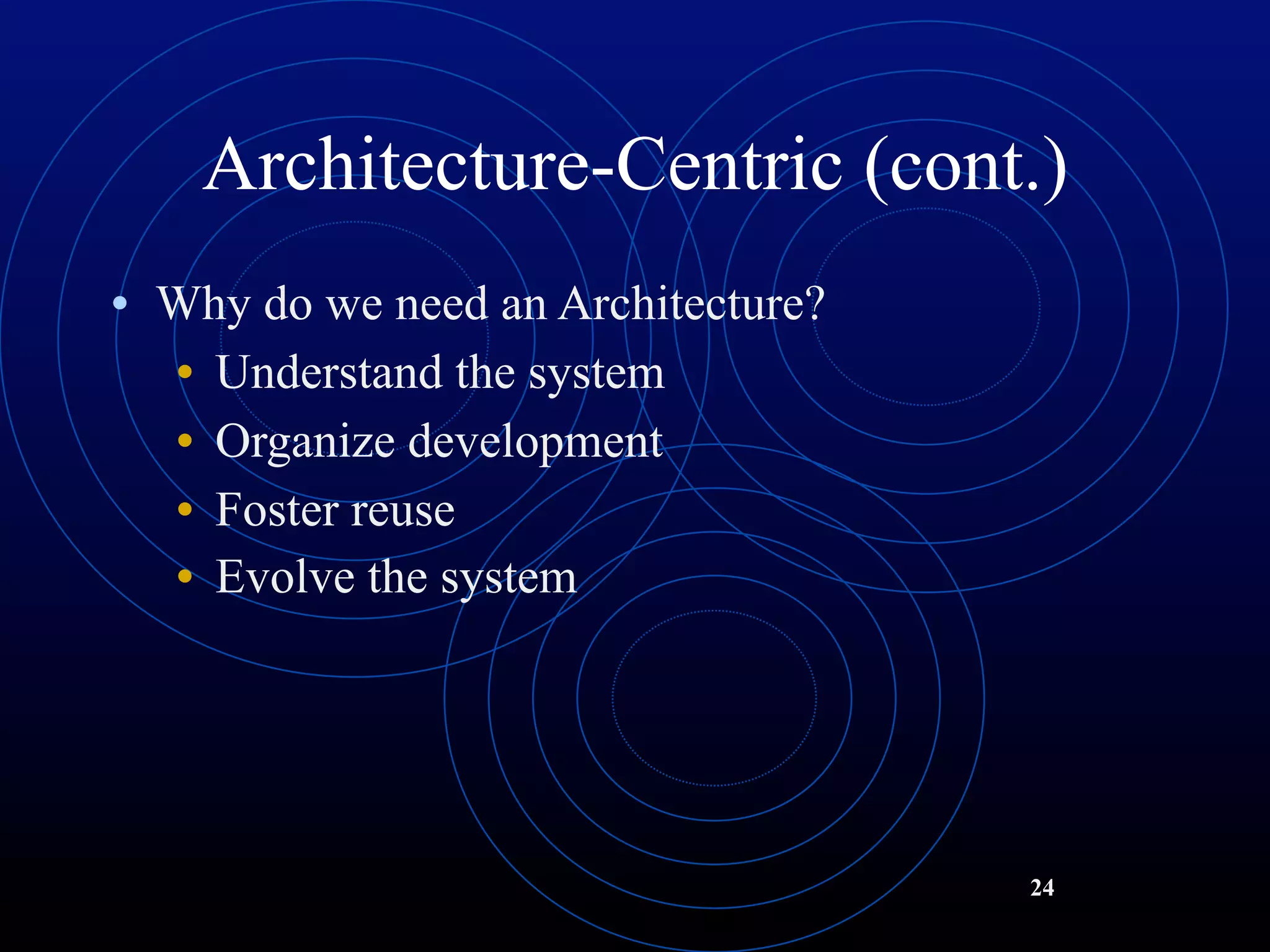 Architecture-Centric (cont.)

• Why do we need an Architecture?
• Understand the system
• Organize development
• Foster reuse
• Evolve the system

24